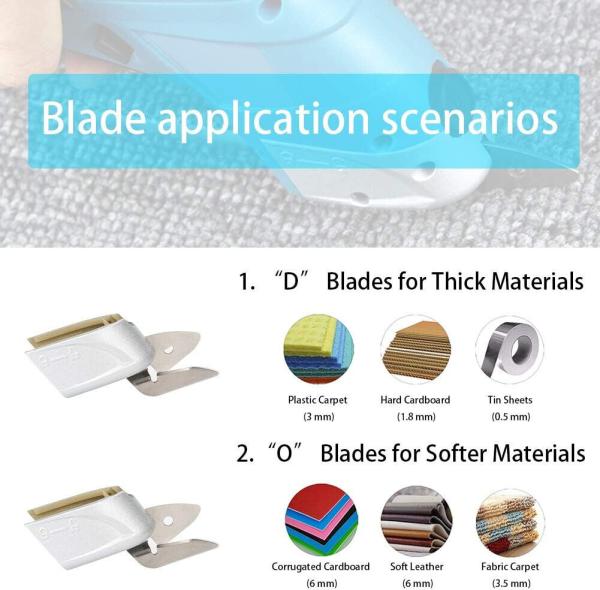 Blade application scenarios

1. “D” Blades for Thick Materials

Plastic Carpet
(3 mm)

Hard Cardboard
(1.8 mm)

Tin Sheets
(0.5 mm)

2. “O” Blades for Softer Materials

Corrugated Cardboard
(6 mm)

Soft Leather
(6 mm)

Fabric Carpet
(3.5 mm)